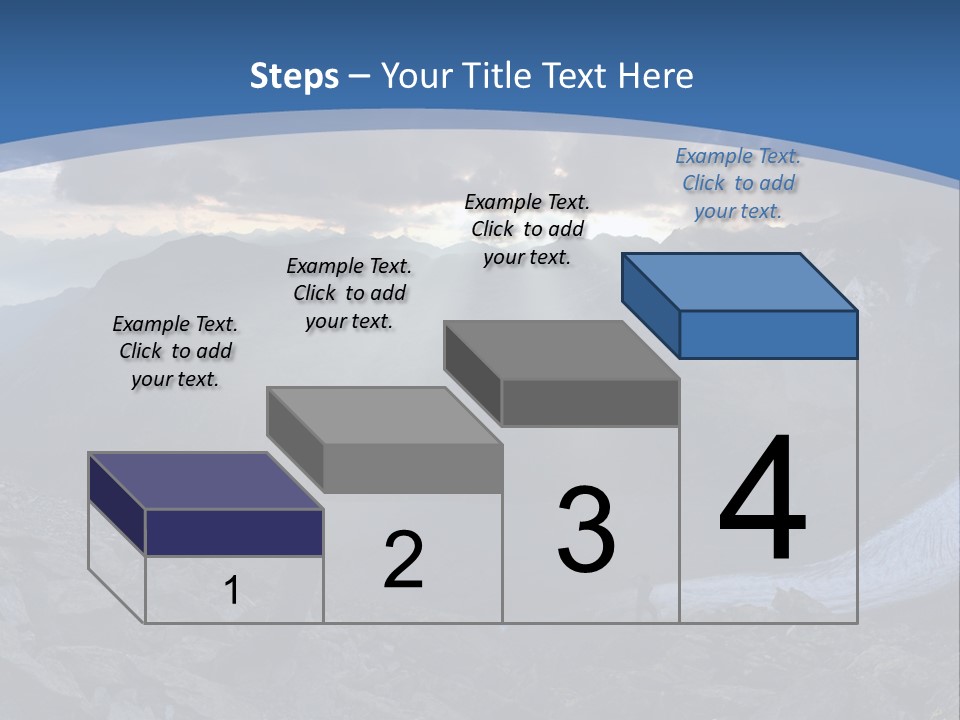 Steps – Your Title Text Here

Example Text. Click to add your text.

Example Text. Click to add your text.

Example Text. Click to add your text.

Example Text. Click to add your text.

1

2

3

4